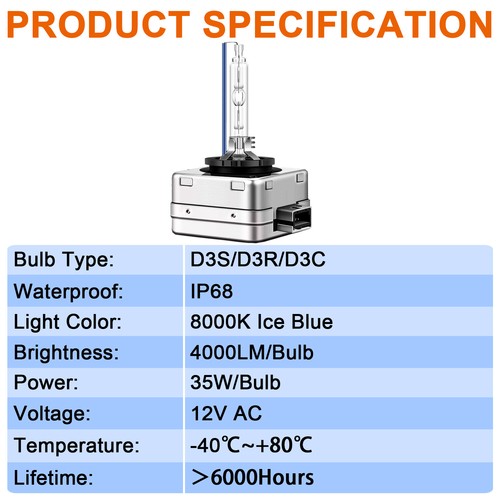 PRODUCT SPECIFICATION

| Bulb Type: | D3S/D3R/D3C |
|---|---|
| Waterproof: | IP68 |
| Light Color: | 8000K Ice Blue |
| Brightness: | 4000LM/Bulb |
| Power: | 35W/Bulb |
| Voltage: | 12V AC |
| Temperature: | -40℃~+80℃ |
| Lifetime: | ＞6000Hours |